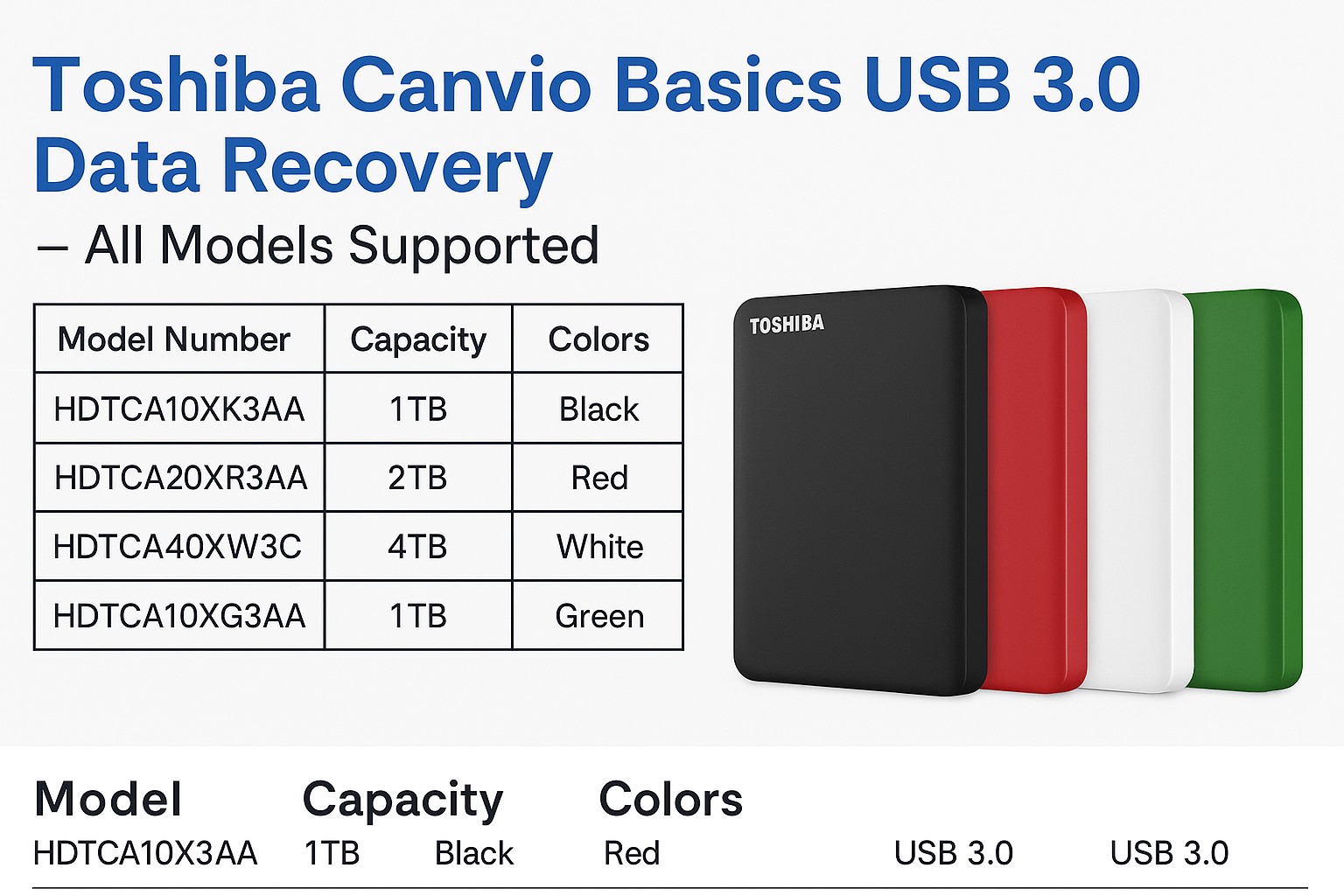 Toshiba Canvio Basics USB 3.0 Data Recovery

– All Models Supported

| Model Number | Capacity | Colors |
|---|---|---|
| HDTCA10XK3AA | 1TB | Black |
| HDTCA20XR3AA | 2TB | Red |
| HDTCA40XW3C | 4TB | White |
| HDTCA10XG3AA | 1TB | Green |

TOSHIBA

Model Capacity Colors
HDTCA10X3AA 1TB Black Red USB 3.0 USB 3.0